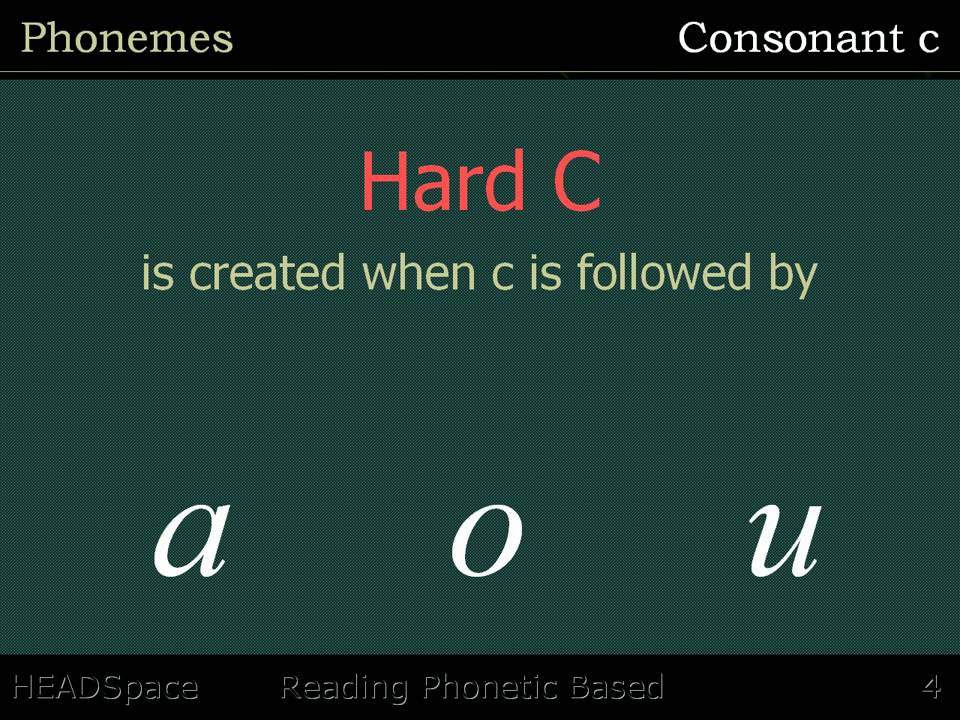 Phonemes

Consonant c

Hard C

is created when c is followed by

a o u

HEADSpace Reading Phonetic Based 4